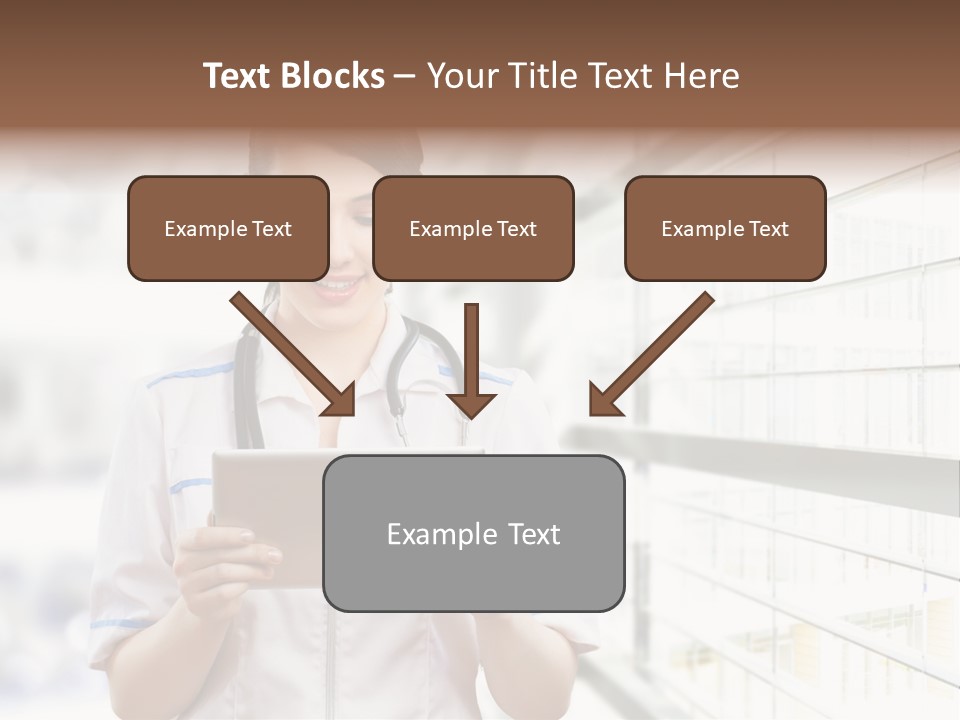 Text Blocks – Your Title Text Here

Example Text

Example Text

Example Text

Example Text